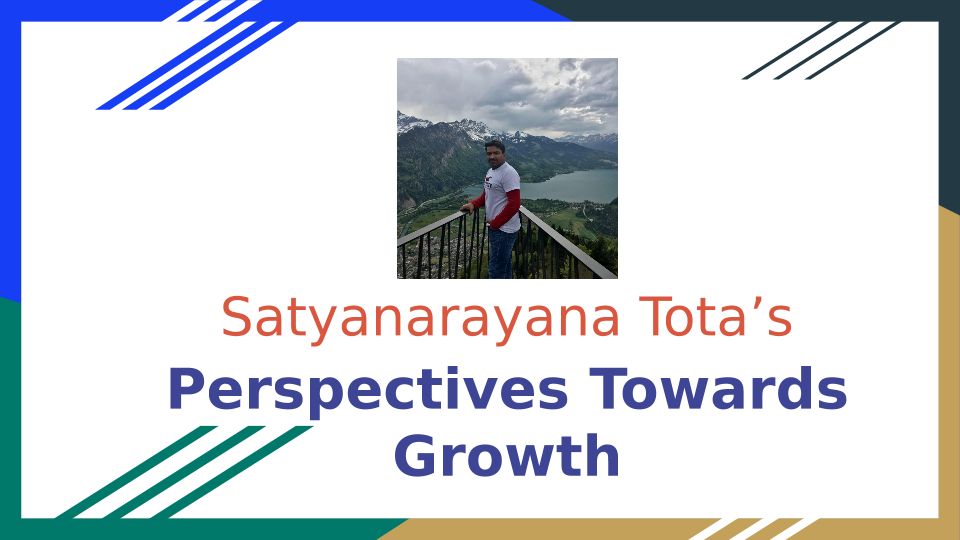 Satyanarayana Tota’s

Perspectives Towards Growth